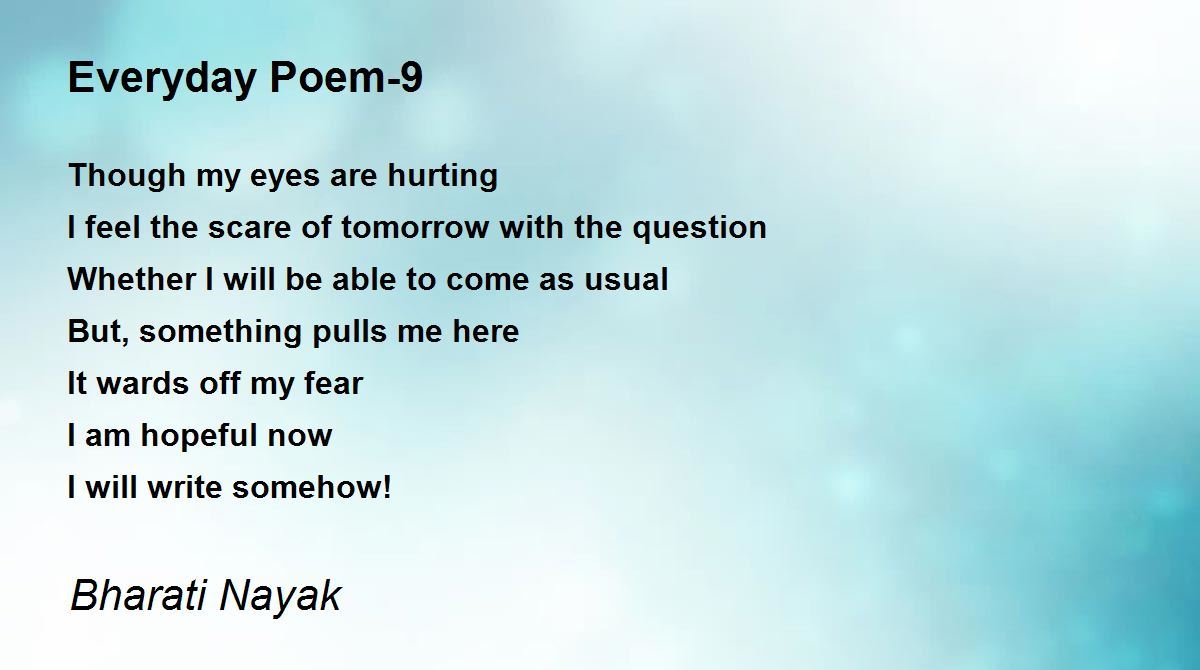 Everyday Poem-9

Though my eyes are hurting
I feel the scare of tomorrow with the question
Whether I will be able to come as usual
But, something pulls me here
It wards off my fear
I am hopeful now
I will write somehow!

Bharati Nayak